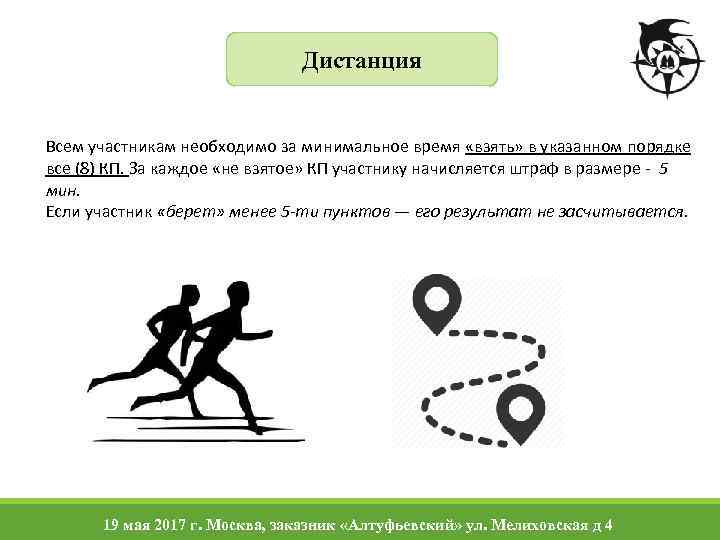 Дистанция

Всем участникам необходимо за минимальное время «взять» в указанном порядке все (8) КП. За каждое «не взятое» КП участнику начисляется штраф в размере - 5 мин.
Если участник «берет» менее 5-ти пунктов — его результат не засчитывается.

19 мая 2017 г. Москва, заказник «Алтуфьевский» ул. Мелиховская д 4